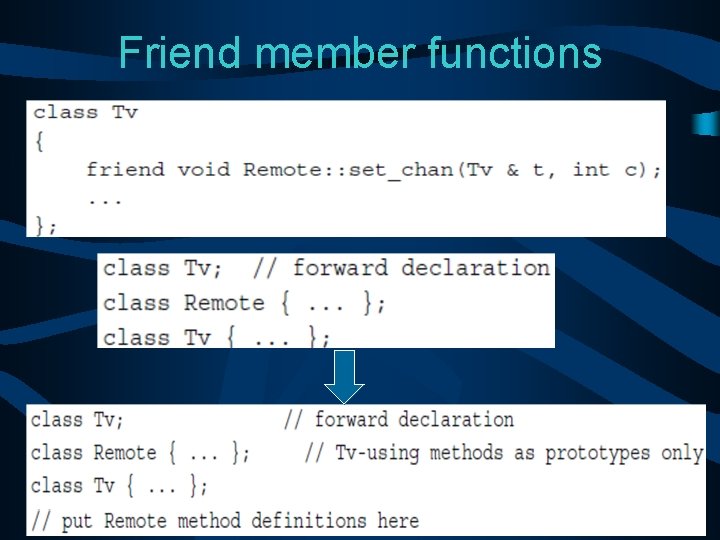 Friend member functions

class Tv
{
    friend void Remote::set_chan(Tv & t, int c);
    ...
};

class Tv;  // forward declaration
class Remote { ... };
class Tv { ... };

class Tv;                    // forward declaration
class Remote { ... };     // Tv-using methods as prototypes only
class Tv { ... };
// put Remote method definitions here